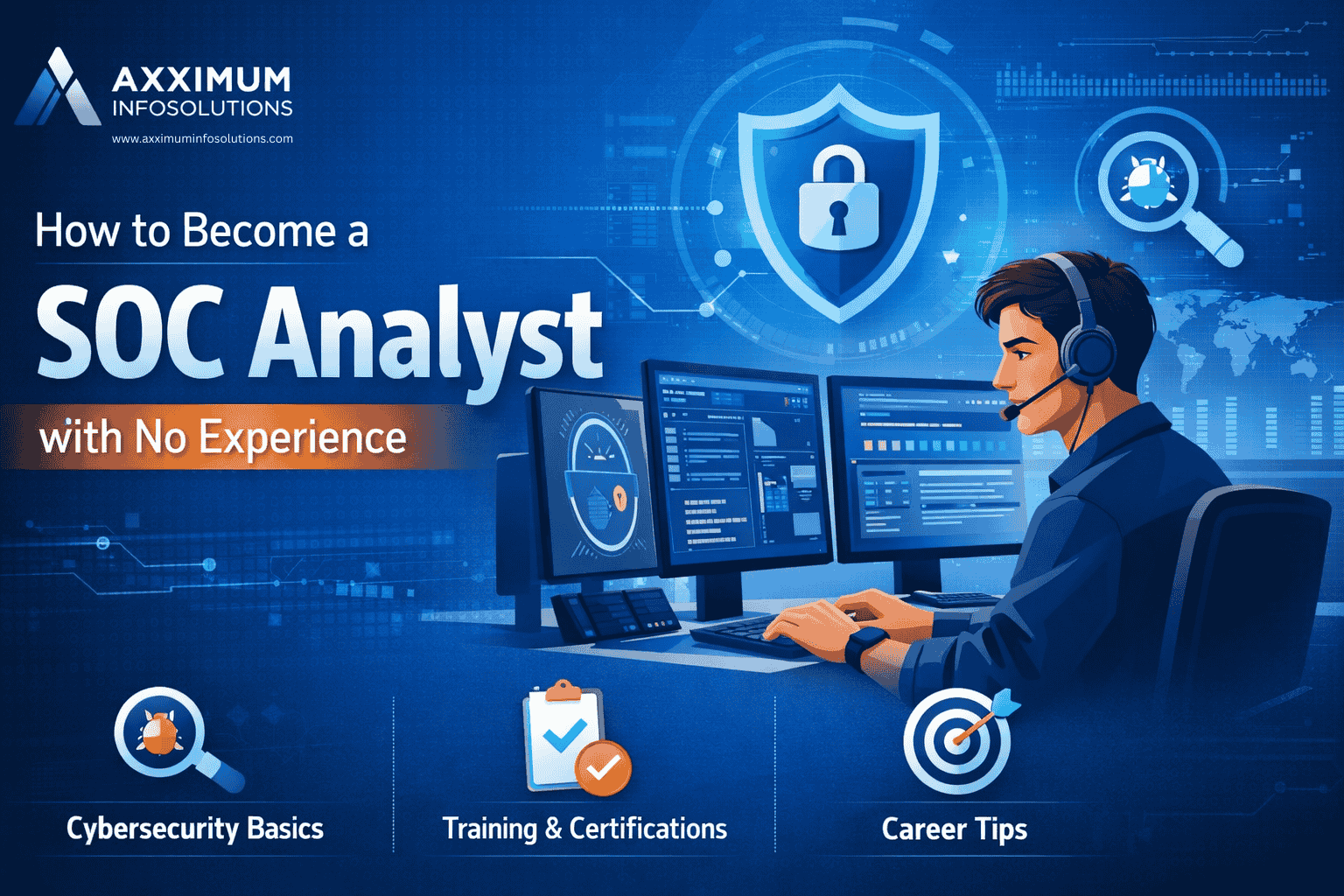 AXXIMUM
INFOSOLUTIONS
www.axximuminfosolutions.com

How to Become a
SOC Analyst
with No Experience

Cybersecurity Basics

Training & Certifications

Career Tips